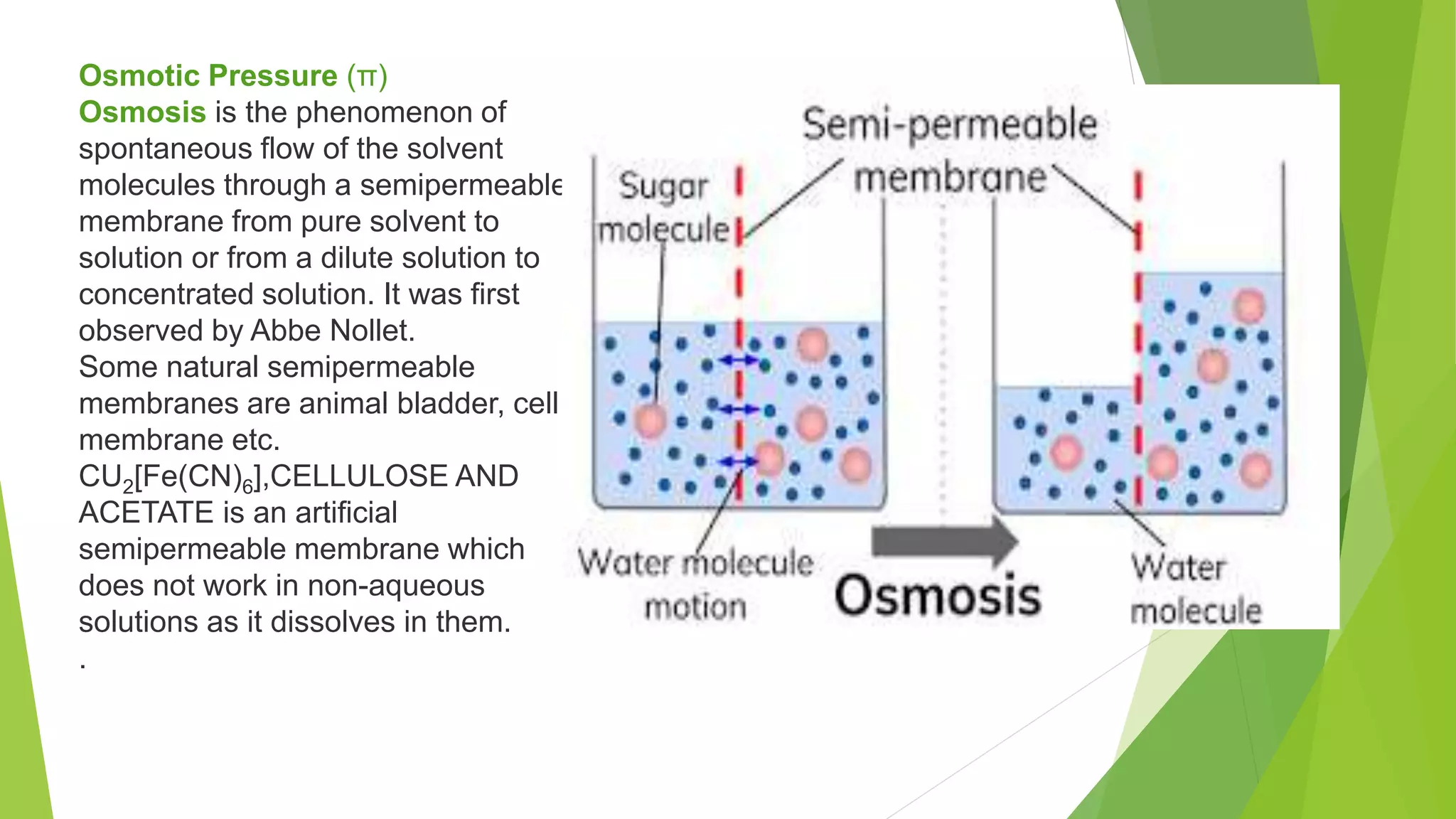 Osmotic Pressure (π)
Osmosis is the phenomenon of spontaneous flow of the solvent molecules through a semipermeable membrane from pure solvent to solution or from a dilute solution to concentrated solution. It was first observed by Abbe Nollet.
Some natural semipermeable membranes are animal bladder, cell membrane etc.
$CU_2[Fe(CN)_6]$,CELLULOSE AND ACETATE is an artificial semipermeable membrane which does not work in non-aqueous solutions as it dissolves in them.
.

Semi-permeable membrane
Sugar molecule
Water molecule motion
Osmosis
Water molecule